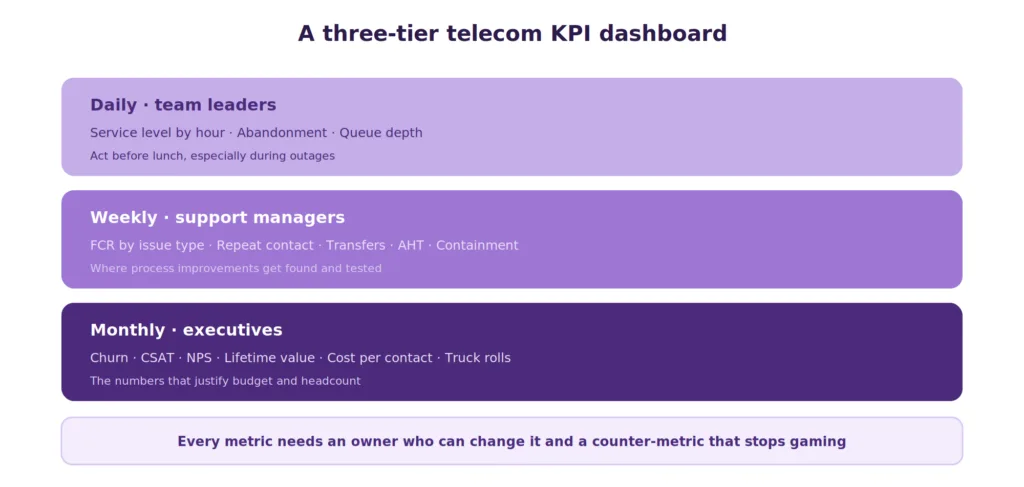 A three-tier telecom KPI dashboard

Daily · team leaders

Service level by hour · Abandonment · Queue depth

Act before lunch, especially during outages

Weekly · support managers

FCR by issue type · Repeat contact · Transfers · AHT · Containment

Where process improvements get found and tested

Monthly · executives

Churn · CSAT · NPS · Lifetime value · Cost per contact · Truck rolls

The numbers that justify budget and headcount

Every metric needs an owner who can change it and a counter-metric that stops gaming